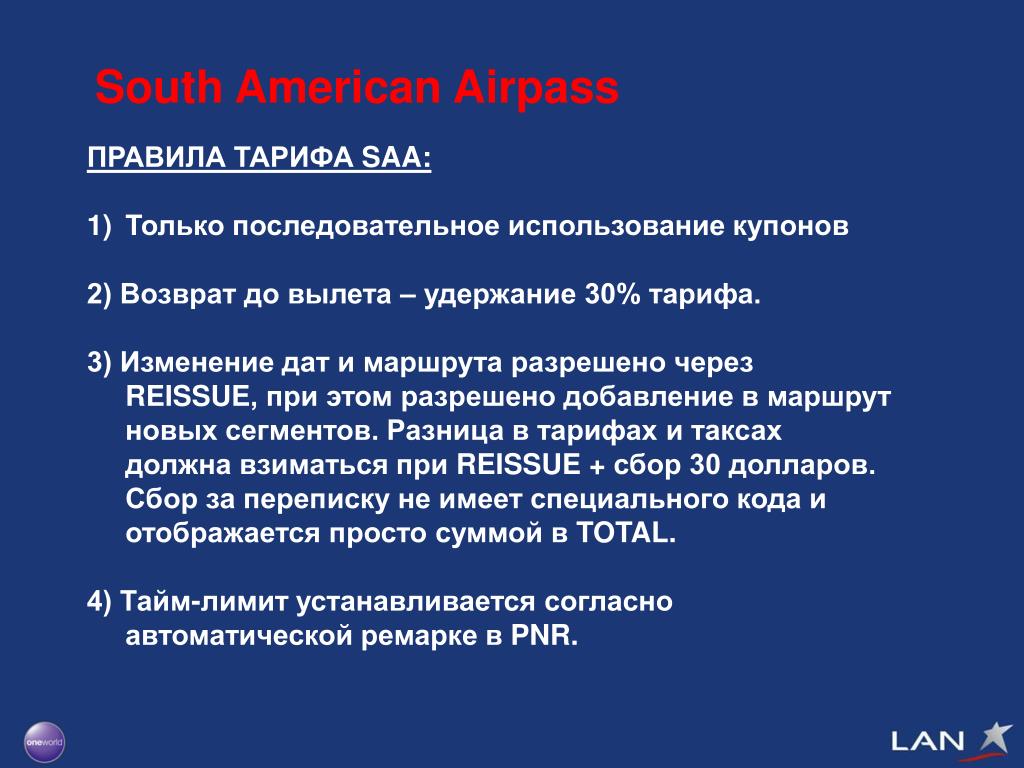 South American Airpass

ПРАВИЛА ТАРИФА SAA:

1) Только последовательное использование купонов

2) Возврат до вылета – удержание 30% тарифа.

3) Изменение дат и маршрута разрешено через REISSUE, при этом разрешено добавление в маршрут новых сегментов. Разница в тарифах и таксах должна взиматься при REISSUE + сбор 30 долларов. Сбор за переписку не имеет специального кода и отображается просто суммой в TOTAL.

4) Тайм-лимит устанавливается согласно автоматической ремарке в PNR.

oneworld

LAN